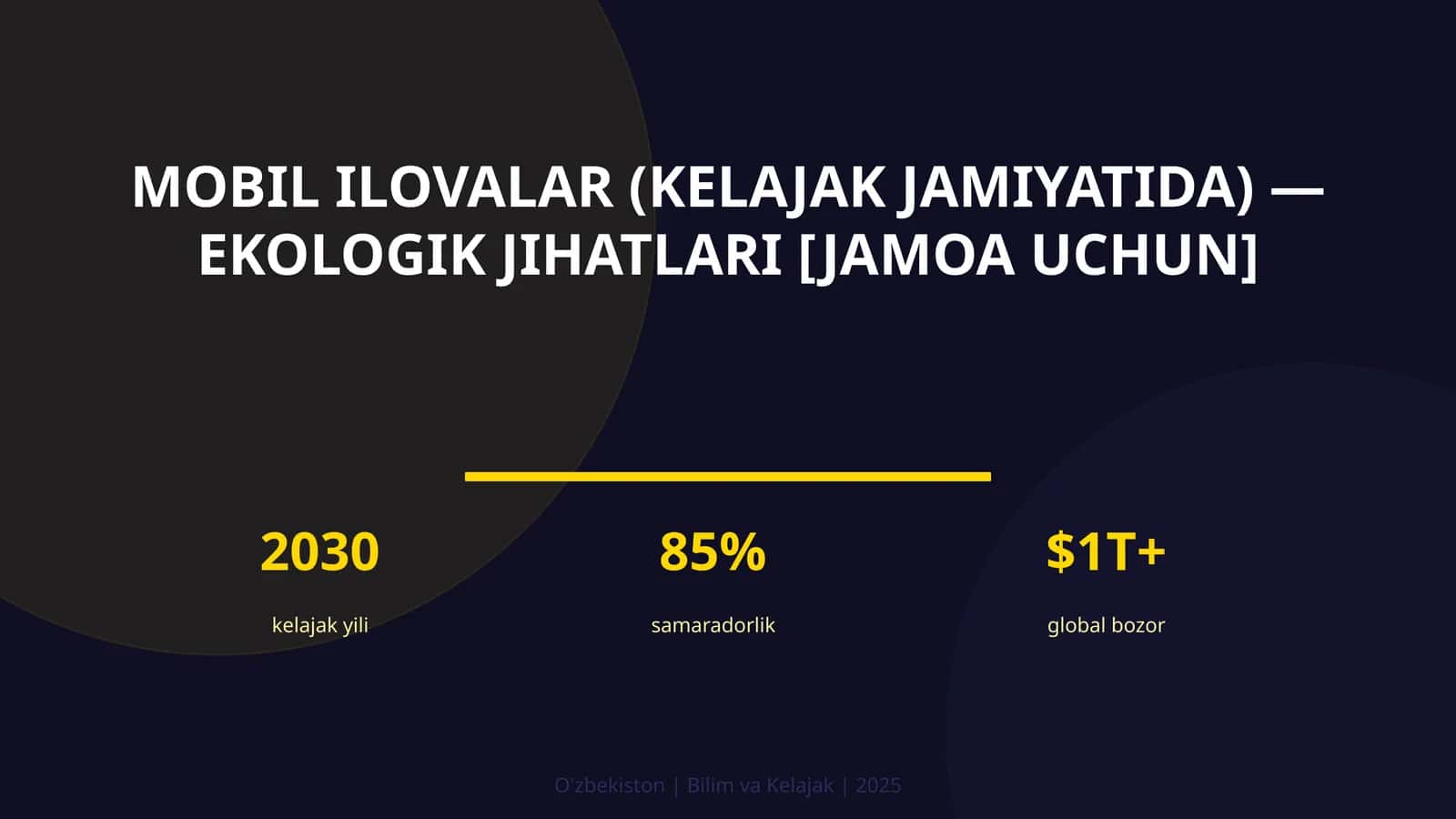 MOBIL ILOVALAR (KELAJAK JAMIYATIDA) — EKOLOGIK JIHATLARI [JAMOA UCHUN]

2030
kelajak yili

85%
samaradorlik

\$1T+
global bozor

O'zbekiston | Bilim va Kelajak | 2025